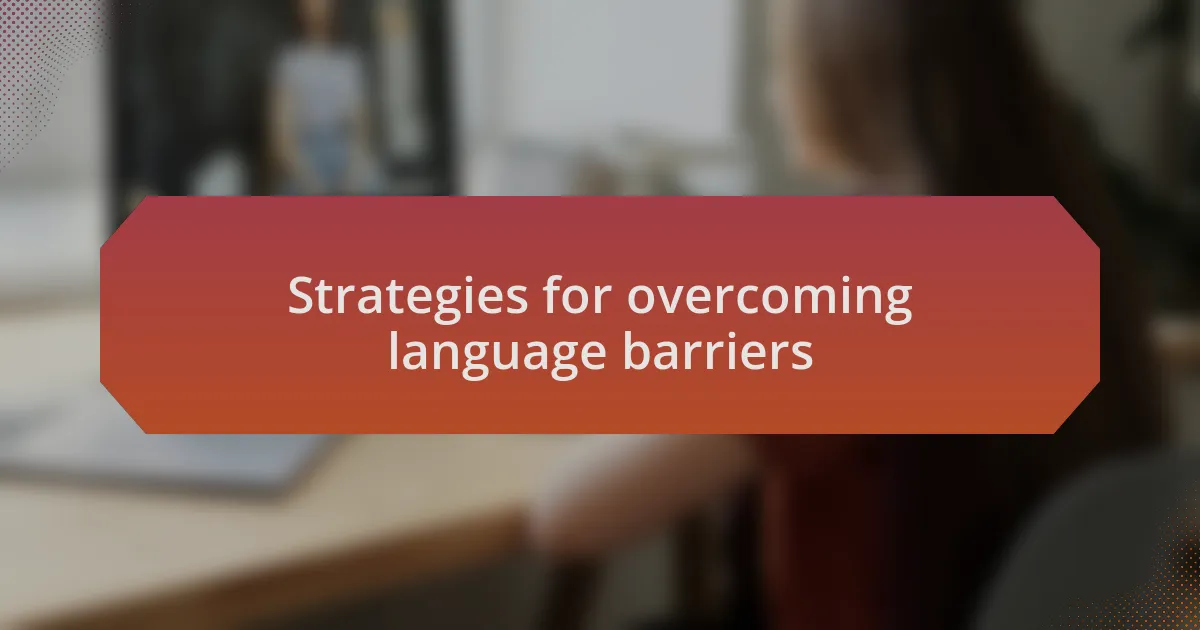 Strategies for overcoming language barriers